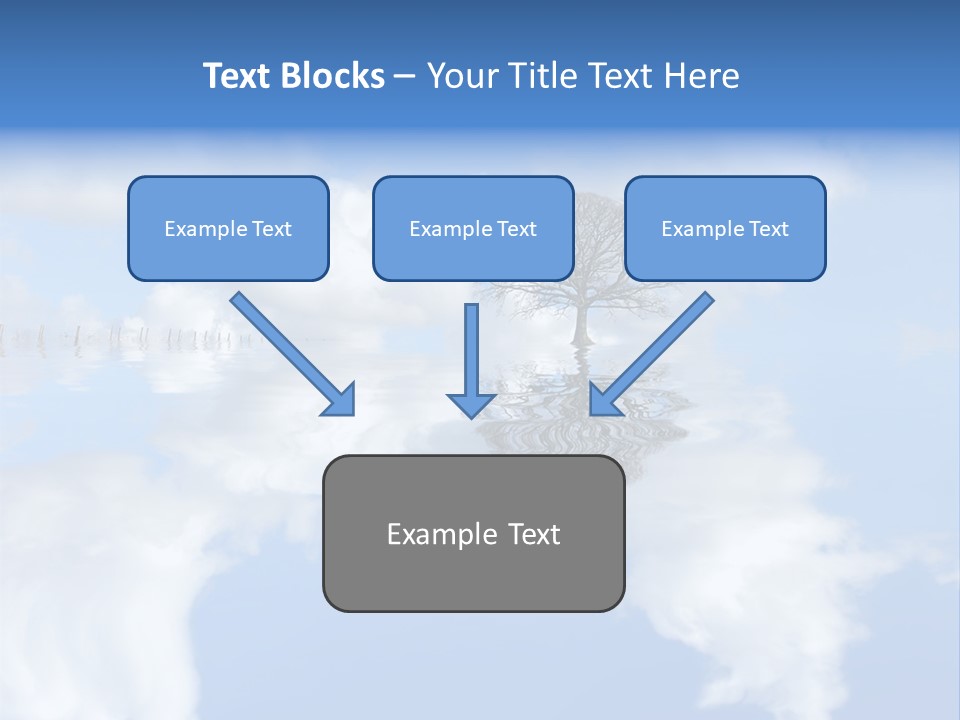 Text Blocks – Your Title Text Here

Example Text

Example Text

Example Text

Example Text